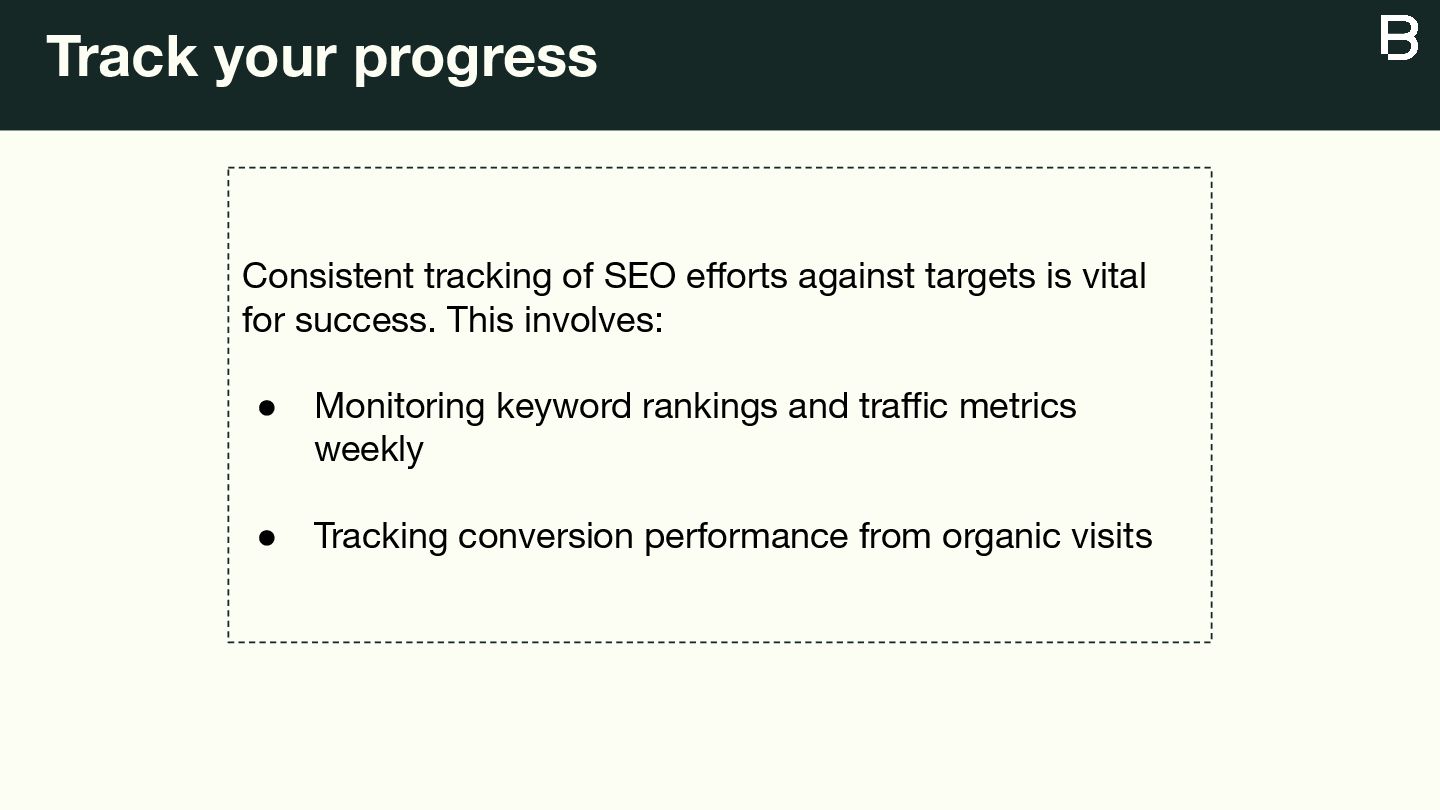 Track your progress

B

Consistent tracking of SEO efforts against targets is vital for success. This involves:

● Monitoring keyword rankings and traffic metrics weekly

● Tracking conversion performance from organic visits